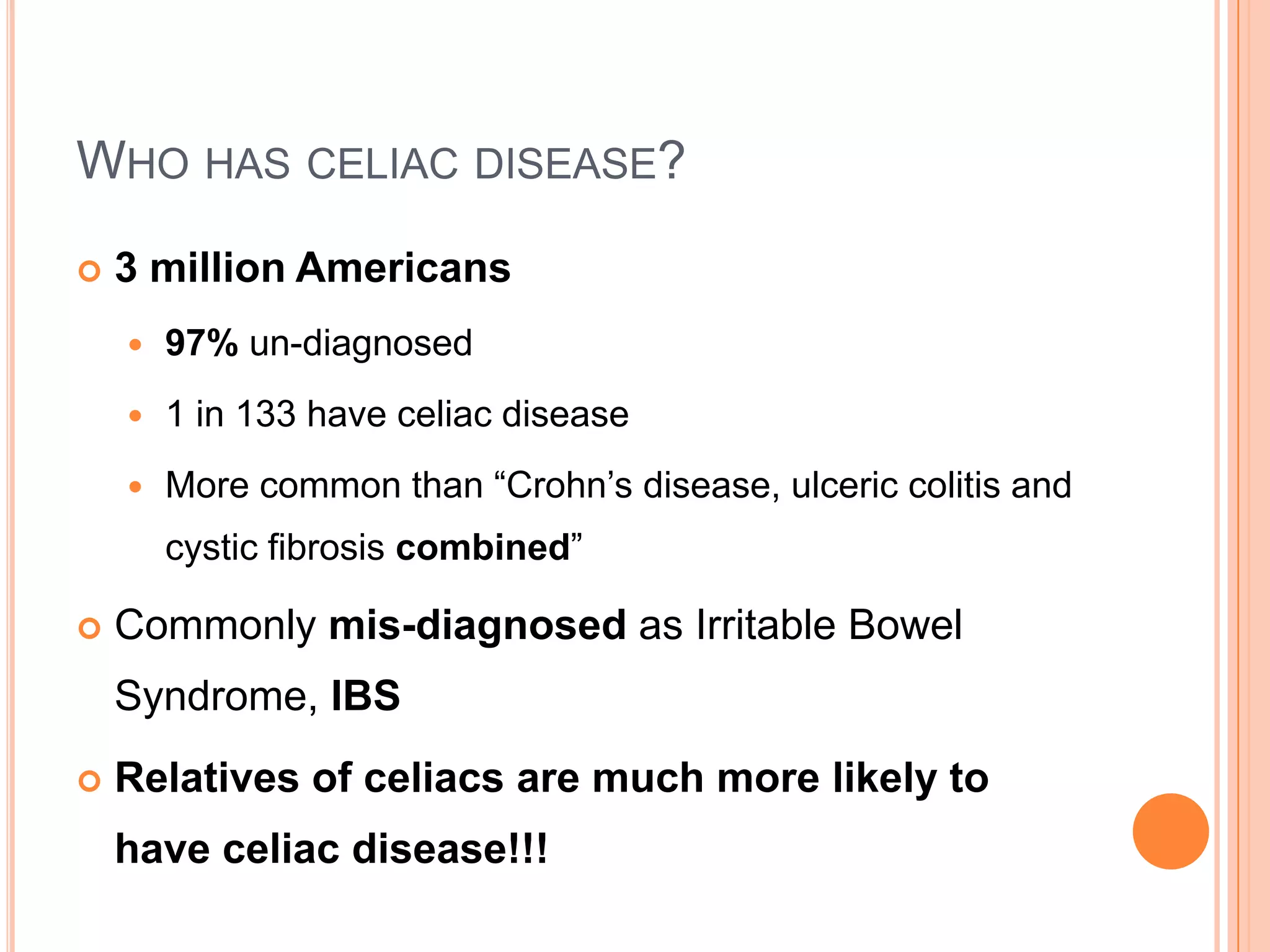 WHO HAS CELIAC DISEASE?

3 million Americans

97% un-diagnosed

1 in 133 have celiac disease

More common than “Crohn’s disease, ulceric colitis and cystic fibrosis combined”

Commonly mis-diagnosed as Irritable Bowel Syndrome, IBS

Relatives of celiacs are much more likely to have celiac disease!!!